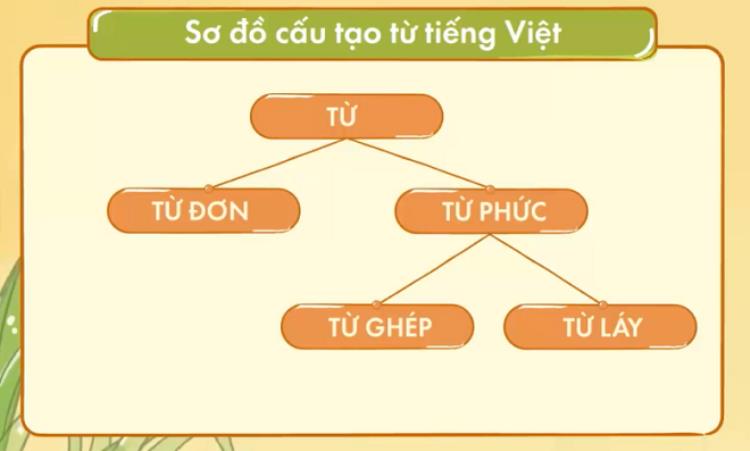 Sơ đồ cấu tạo từ tiếng Việt

TỪ

TỪ ĐƠN

TỪ PHỨC

TỪ GHÉP

TỪ LÁY